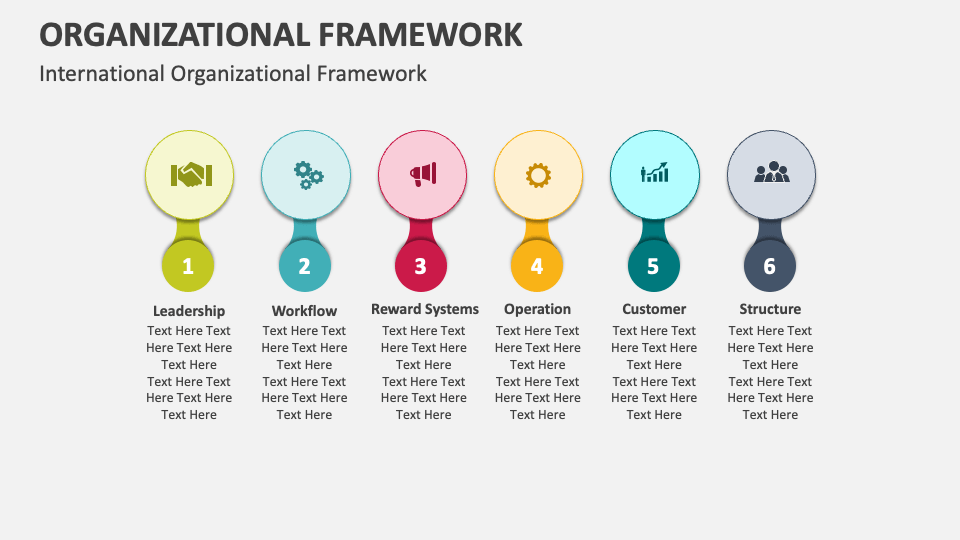 ORGANIZATIONAL FRAMEWORK

International Organizational Framework

1

Leadership

Text Here Text Here Text Here Text Here Text Here Text Here Text Here Text Here

2

Workflow

Text Here Text Here Text Here Text Here Text Here Text Here Text Here Text Here

3

Reward Systems

Text Here Text Here Text Here Text Here Text Here Text Here Text Here Text Here

4

Operation

Text Here Text Here Text Here Text Here Text Here Text Here Text Here Text Here

5

Customer

Text Here Text Here Text Here Text Here Text Here Text Here Text Here Text Here

6

Structure

Text Here Text Here Text Here Text Here Text Here Text Here Text Here Text Here